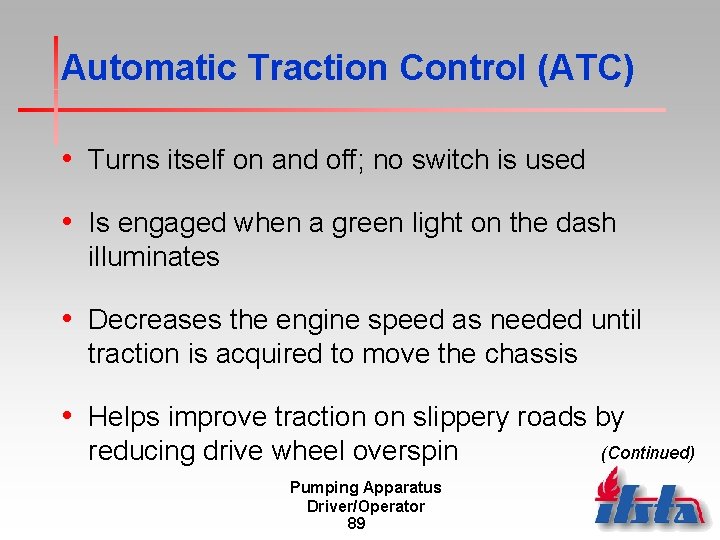 Automatic Traction Control (ATC)

• Turns itself on and off; no switch is used

• Is engaged when a green light on the dash illuminates

• Decreases the engine speed as needed until traction is acquired to move the chassis

• Helps improve traction on slippery roads by reducing drive wheel overspin

(Continued)

Pumping Apparatus Driver/Operator
89

ifsta